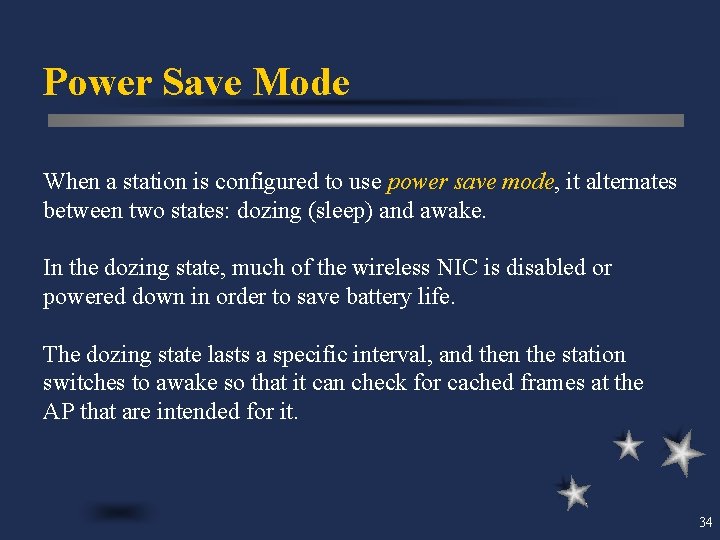 Power Save Mode

When a station is configured to use power save mode, it alternates between two states: dozing (sleep) and awake.

In the dozing state, much of the wireless NIC is disabled or powered down in order to save battery life.

The dozing state lasts a specific interval, and then the station switches to awake so that it can check for cached frames at the AP that are intended for it.

34